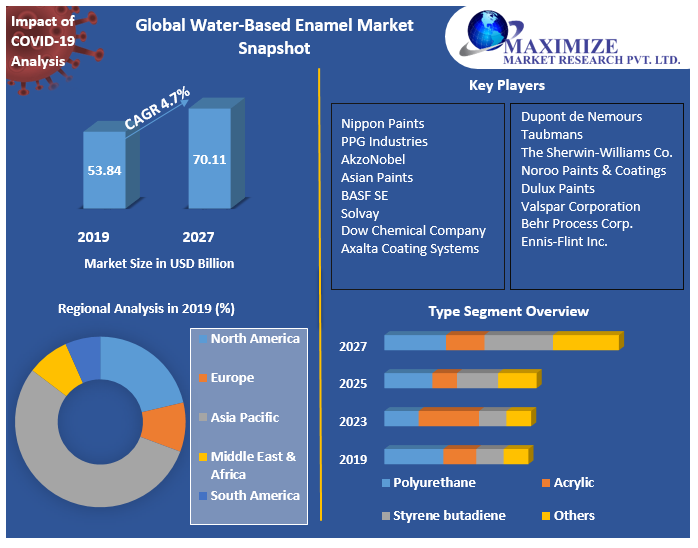 Impact of COVID-19 Analysis

Global Water-Based Enamel Market Snapshot

MAXIMIZE
MARKET RESEARCH PVT. LTD.

CAGR 4.7%

53.84

70.11

2019

2027

Market Size in USD Billion

Key Players

Nippon Paints
PPG Industries
AkzoNobel
Asian Paints
BASF SE
Solvay
Dow Chemical Company
Axalta Coating Systems

Dupont de Nemours
Taubmans
The Sherwin-Williams Co.
Noroo Paints & Coatings
Dulux Paints
Valspar Corporation
Behr Process Corp.
Ennis-Flint Inc.

Regional Analysis in 2019 (%)

North America
Europe
Asia Pacific
Middle East & Africa
South America

Type Segment Overview

2027
2025
2023
2019

Polyurethane
Acrylic
Styrene butadiene
Others